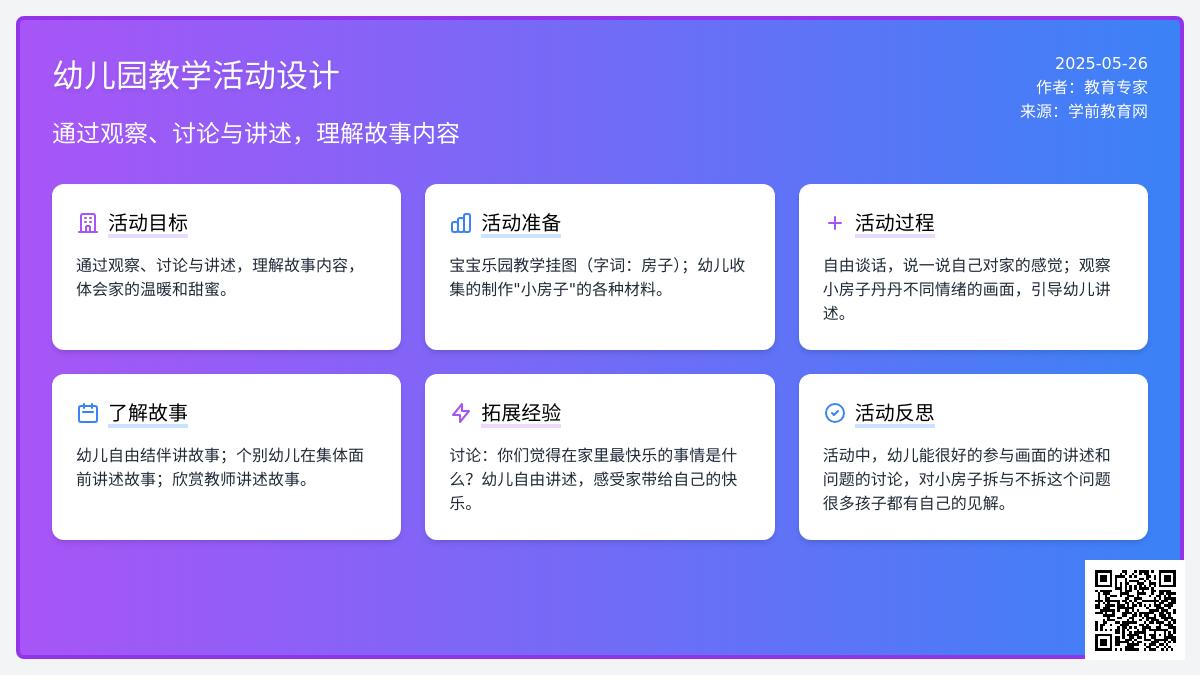 幼儿园教学活动设计

通过观察、讨论与讲述，理解故事内容

2025-05-26
作者：教育专家
来源：学前教育网

活动目标

通过观察、讨论与讲述，理解故事内容，体会家的温暖和甜蜜。

活动准备

宝宝乐园教学挂图（字词：房子）；幼儿收集的制作"小房子"的各种材料。

活动过程

自由谈话，说一说自己对家的感觉；观察小房子丹丹不同情绪的画面，引导幼儿讲述。

了解故事

幼儿自由结伴讲故事；个别幼儿在集体面前讲述故事；欣赏教师讲述故事。

拓展经验

讨论：你们觉得在家里最快乐的事情是什么？幼儿自由讲述，感受家带给自己的快乐。

活动反思

活动中，幼儿能很好的参与画面的讲述和问题的讨论，对小房子拆与不拆这个问题很多孩子都有自己的见解。